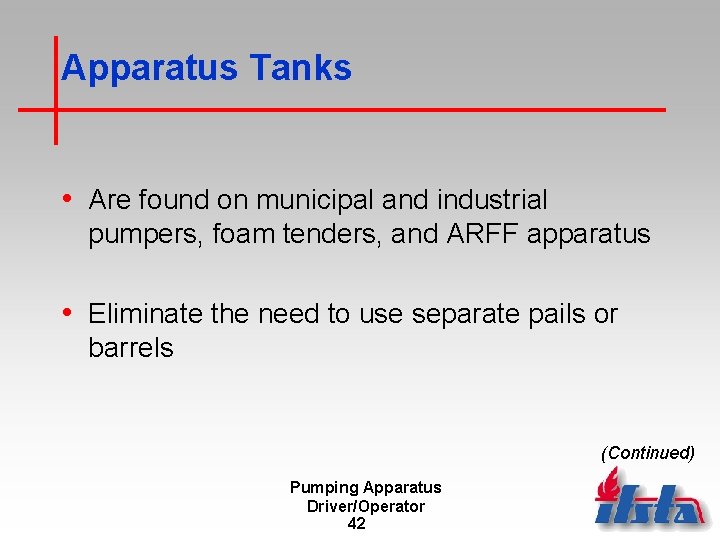 Apparatus Tanks

• Are found on municipal and industrial pumpers, foam tenders, and ARFF apparatus

• Eliminate the need to use separate pails or barrels

(Continued)

Pumping Apparatus
Driver/Operator
42

ifsta